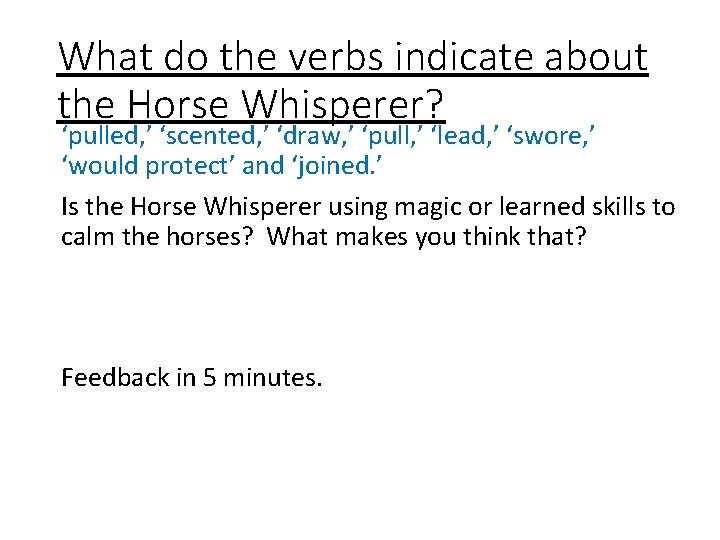 What do the verbs indicate about the Horse Whisperer?

‘pulled,’ ‘scented,’ ‘draw,’ ‘pull,’ ‘lead,’ ‘swore,’ ‘would protect’ and ‘joined.’

Is the Horse Whisperer using magic or learned skills to calm the horses? What makes you think that?

Feedback in 5 minutes.